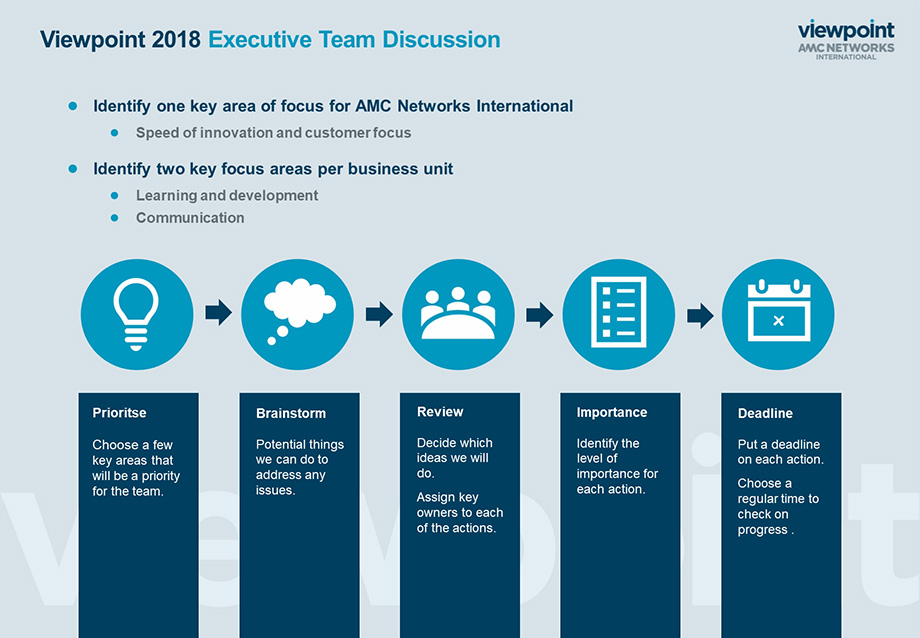 Viewpoint 2018 Executive Team Discussion

viewpoint
AMC NETWORKS
INTERNATIONAL

- Identify one key area of focus for AMC Networks International
  - Speed of innovation and customer focus
- Identify two key focus areas per business unit
  - Learning and development
  - Communication

Prioritse

Choose a few key areas that will be a priority for the team.

Brainstorm

Potential things we can do to address any issues.

Review

Decide which ideas we will do.

Assign key owners to each of the actions.

Importance

Identify the level of importance for each action.

Deadline

Put a deadline on each action.

Choose a regular time to check on progress .

viewpoint